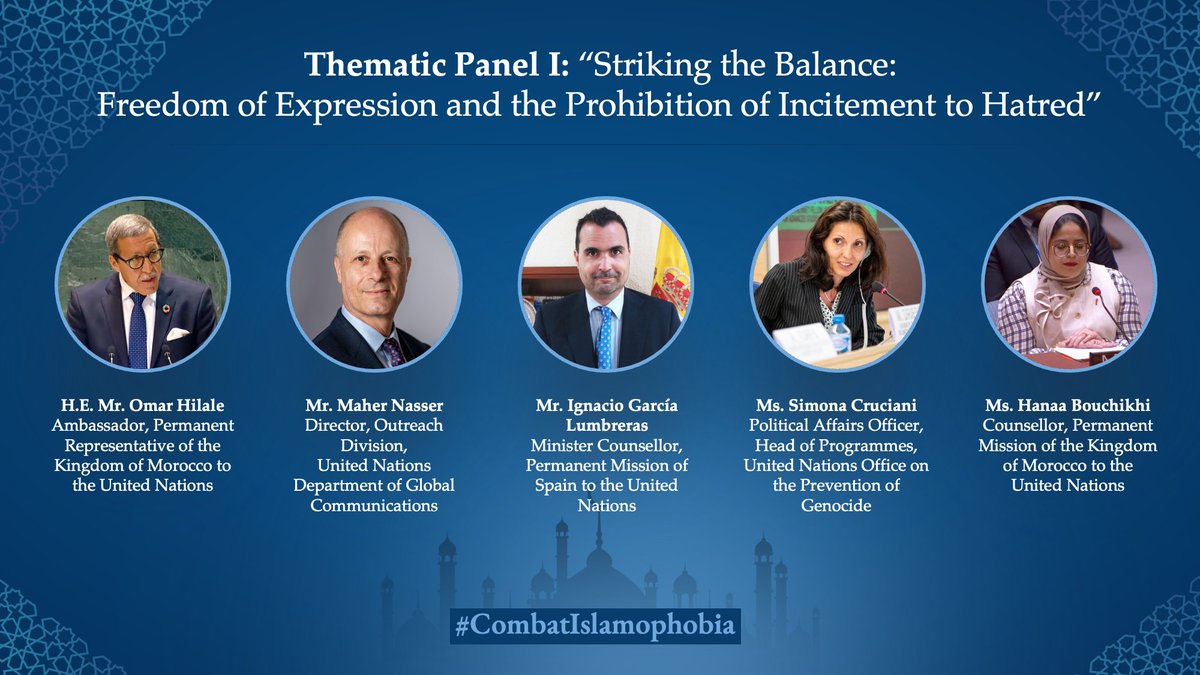 Thematic Panel I: “Striking the Balance: Freedom of Expression and the Prohibition of Incitement to Hatred”

H.E. Mr. Omar Hilale
Ambassador, Permanent Representative of the Kingdom of Morocco to the United Nations

Mr. Maher Nasser
Director, Outreach Division, United Nations Department of Global Communications

Mr. Ignacio García Lumbreras
Minister Counsellor, Permanent Mission of Spain to the United Nations

Ms. Simona Cruciani
Political Affairs Officer, Head of Programmes, United Nations Office on the Prevention of Genocide

Ms. Hanaa Bouchikhi
Counsellor, Permanent Mission of the Kingdom of Morocco to the United Nations

#CombatIslamophobia